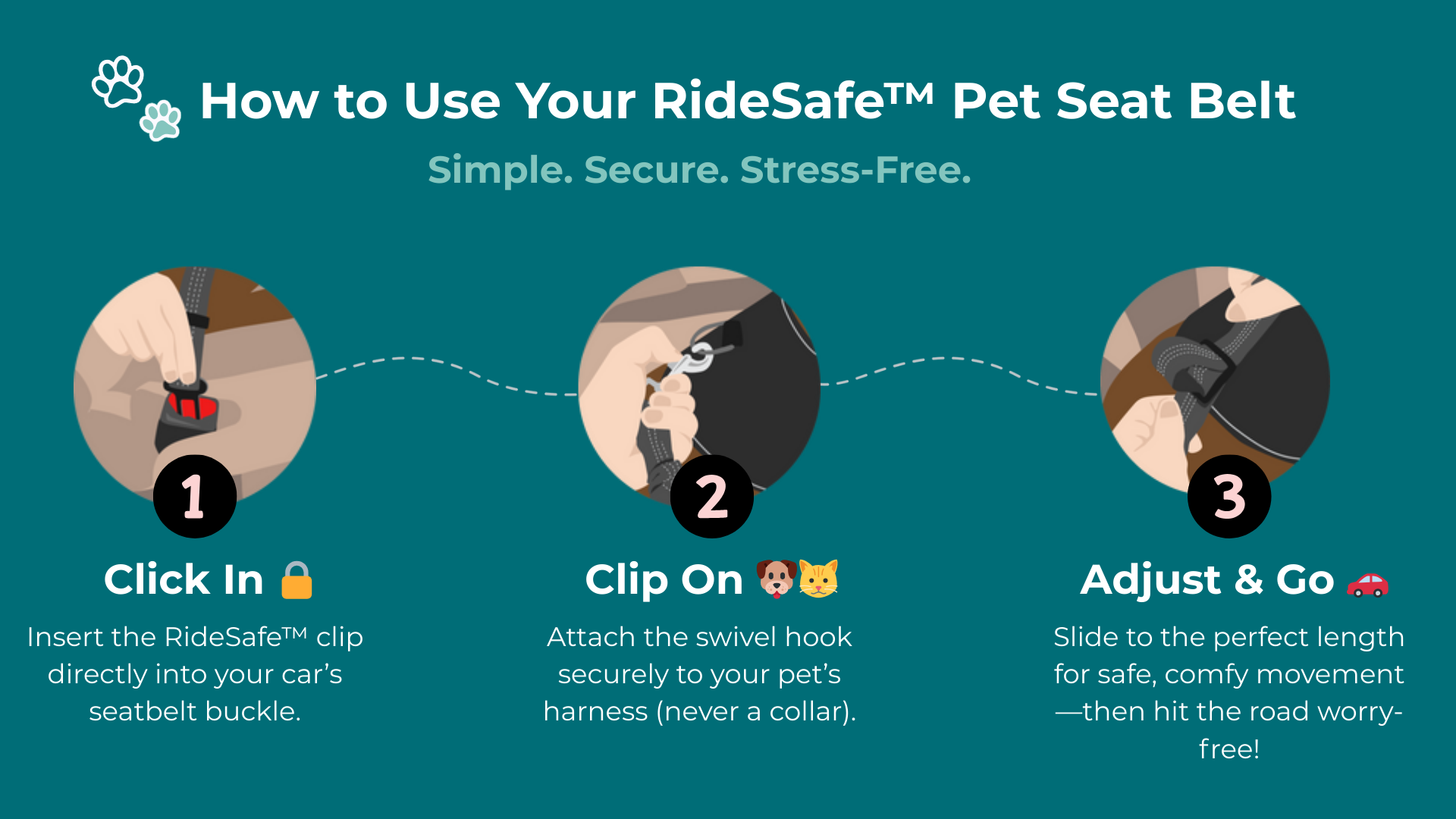 How to Use Your RideSafe™ Pet Seat Belt

Simple. Secure. Stress-Free.

1

Click In 🔒

Insert the RideSafe™ clip directly into your car's seatbelt buckle.

2

Clip On 🐶🐱

Attach the swivel hook securely to your pet's harness (never a collar).

3

Adjust & Go 🚗

Slide to the perfect length for safe, comfy movement—then hit the road worry-free!